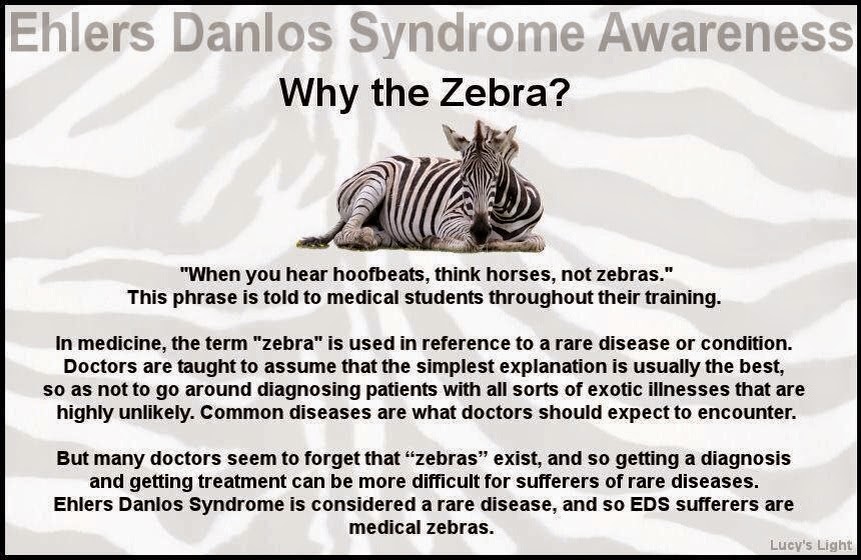 Ehlers Danlos Syndrome Awareness

Why the Zebra?

"When you hear hoofbeats, think horses, not zebras."
This phrase is told to medical students throughout their training.

In medicine, the term "zebra" is used in reference to a rare disease or condition. Doctors are taught to assume that the simplest explanation is usually the best, so as not to go around diagnosing patients with all sorts of exotic illnesses that are highly unlikely. Common diseases are what doctors should expect to encounter.

But many doctors seem to forget that “zebras” exist, and so getting a diagnosis and getting treatment can be more difficult for sufferers of rare diseases. Ehlers Danlos Syndrome is considered a rare disease, and so EDS sufferers are medical zebras.

Lucy's Light